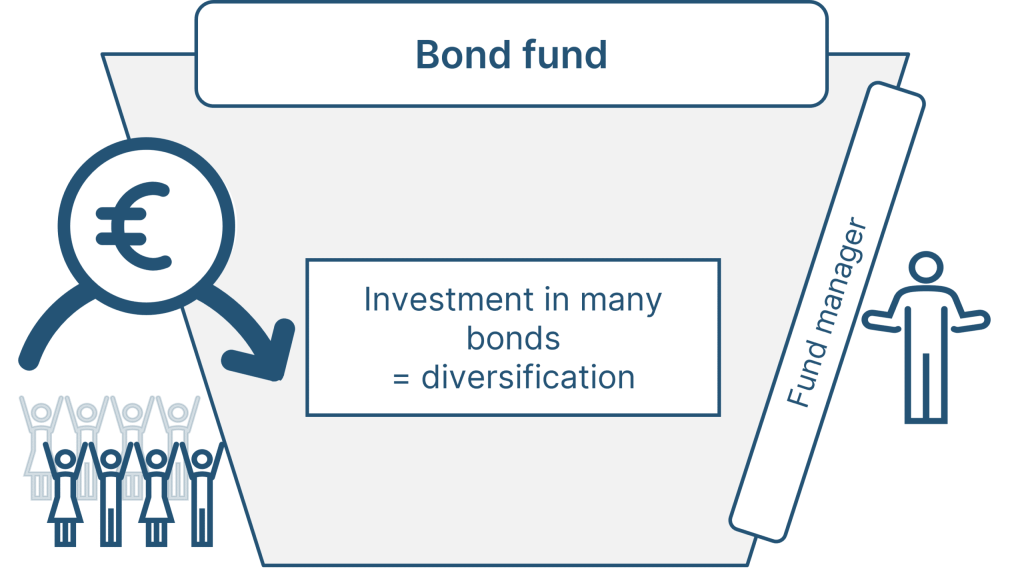 Bond fund

€

Investment in many bonds
= diversification

Fund manager